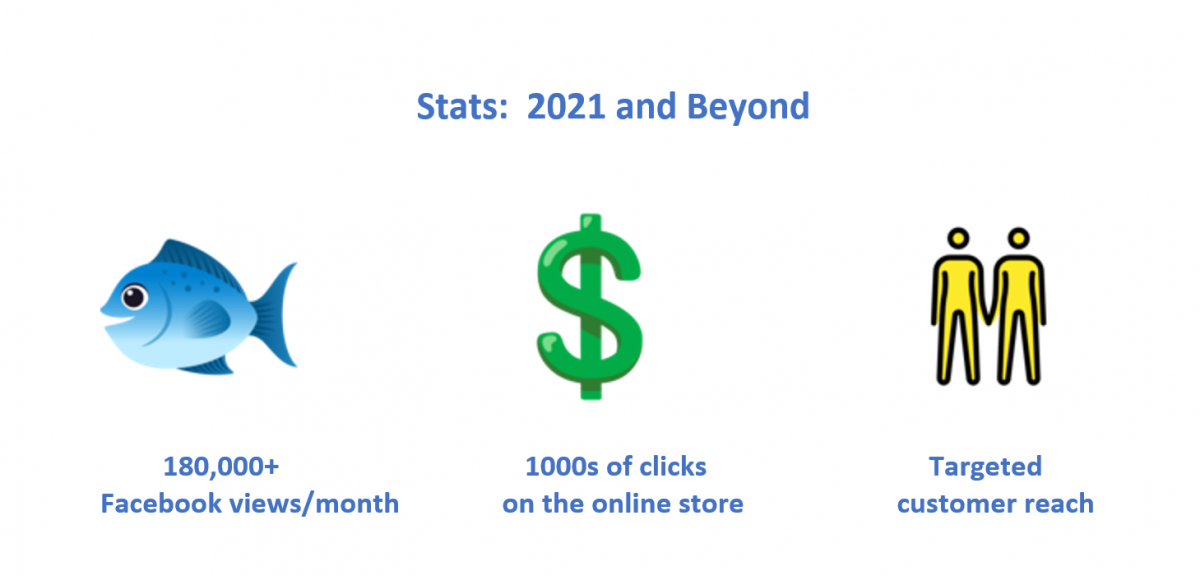 Stats: 2021 and Beyond

180,000+
Facebook views/month

1000s of clicks
on the online store

Targeted
customer reach